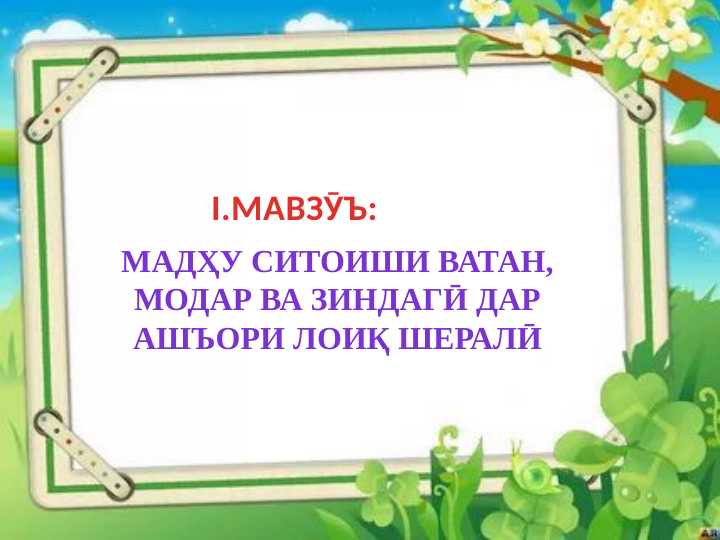 I.МАВЗӮЪ:

МАДҲУ СИТОИШИ ВАТАН, МОДАР ВА ЗИНДАГӢ ДАР АШЪОРИ ЛОИҚ ШЕРАЛӢ